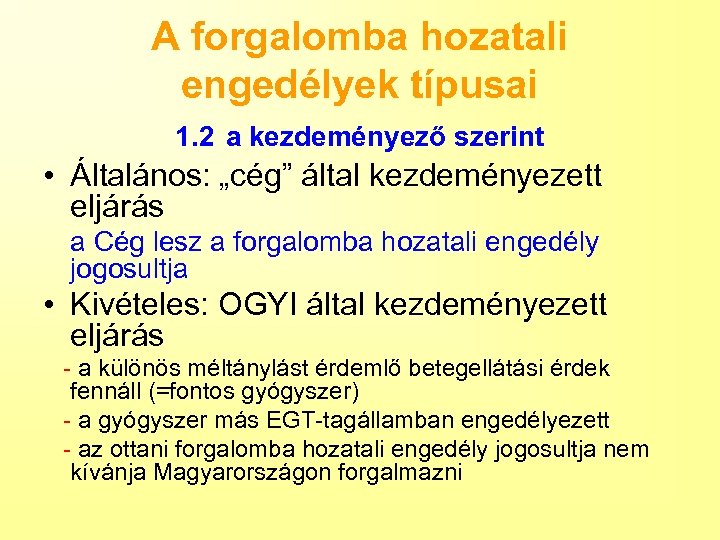 A forgalomba hozatali engedélyek típusai

1.2 a kezdeményező szerint

• Általános: „cég” által kezdeményezett eljárás

a Cég lesz a forgalomba hozatali engedély jogosultja

• Kivételes: OGYI által kezdeményezett eljárás

- a különös méltánylást érdemlő betegellátási érdek fennáll (=fontos gyógyszer)

- a gyógyszer más EGT-tagállamban engedélyezett

- az ottani forgalomba hozatali engedély jogosultja nem kívánja Magyarországon forgalmazni